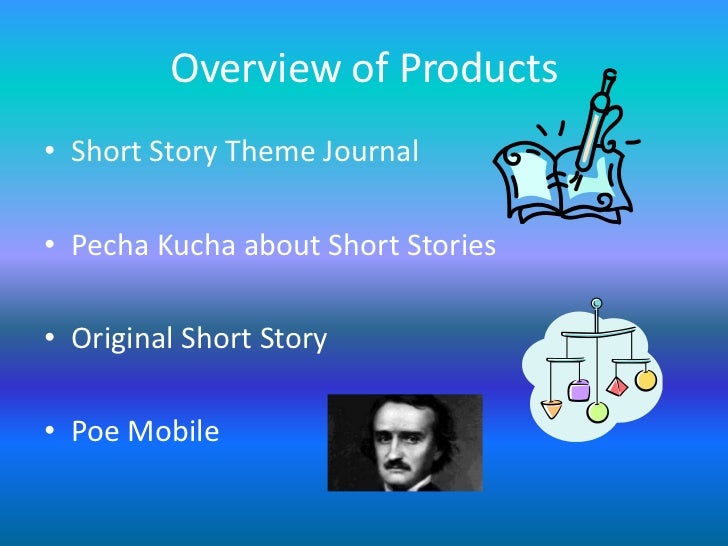 Overview of Products

• Short Story Theme Journal

• Pecha Kucha about Short Stories

• Original Short Story

• Poe Mobile